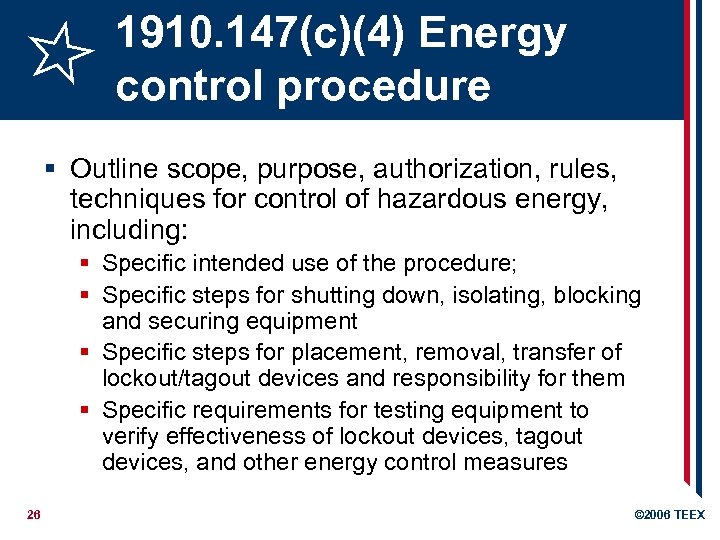 1910.147(c)(4) Energy control procedure

▪ Outline scope, purpose, authorization, rules, techniques for control of hazardous energy, including:

▪ Specific intended use of the procedure;

▪ Specific steps for shutting down, isolating, blocking and securing equipment

▪ Specific steps for placement, removal, transfer of lockout/tagout devices and responsibility for them

▪ Specific requirements for testing equipment to verify effectiveness of lockout devices, tagout devices, and other energy control measures

26

©2006 TEEX